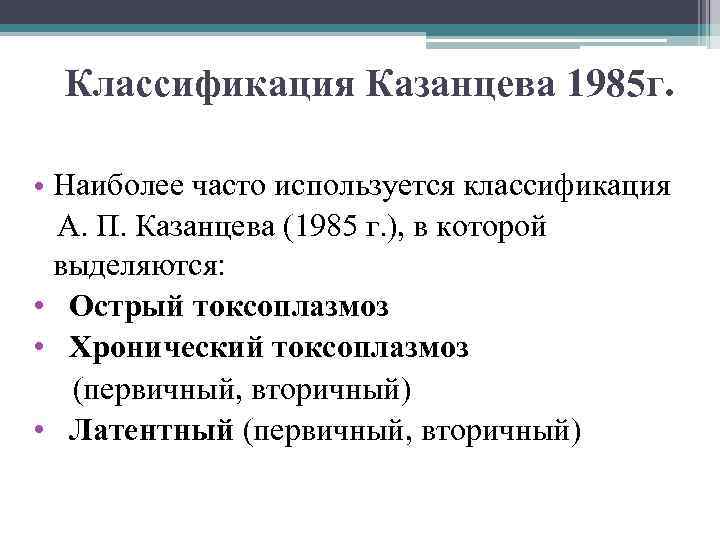 Классификация Казанцева 1985г.

• Наиболее часто используется классификация А. П. Казанцева (1985 г.), в которой выделяются:
• Острый токсоплазмоз
• Хронический токсоплазмоз (первичный, вторичный)
• Латентный (первичный, вторичный)